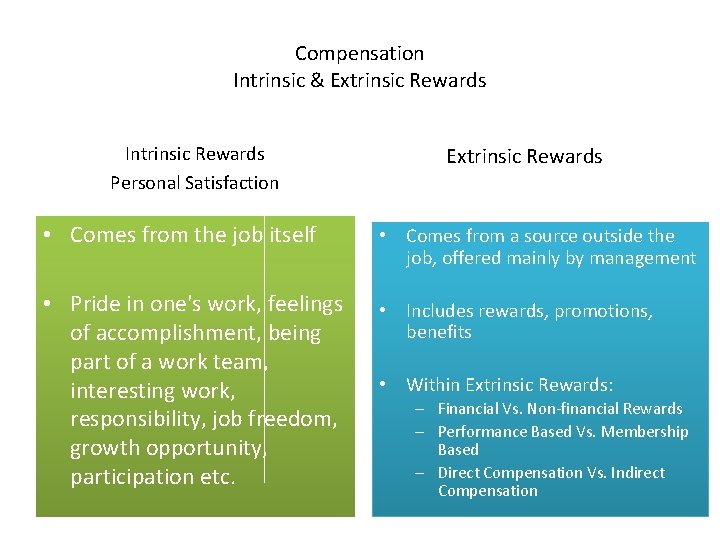 Compensation
Intrinsic & Extrinsic Rewards

Intrinsic Rewards
Personal Satisfaction

• Comes from the job itself

• Pride in one's work, feelings of accomplishment, being part of a work team, interesting work, responsibility, job freedom, growth opportunity, participation etc.

Extrinsic Rewards

• Comes from a source outside the job, offered mainly by management

• Includes rewards, promotions, benefits

• Within Extrinsic Rewards:
– Financial Vs. Non-financial Rewards
– Performance Based Vs. Membership Based
– Direct Compensation Vs. Indirect Compensation